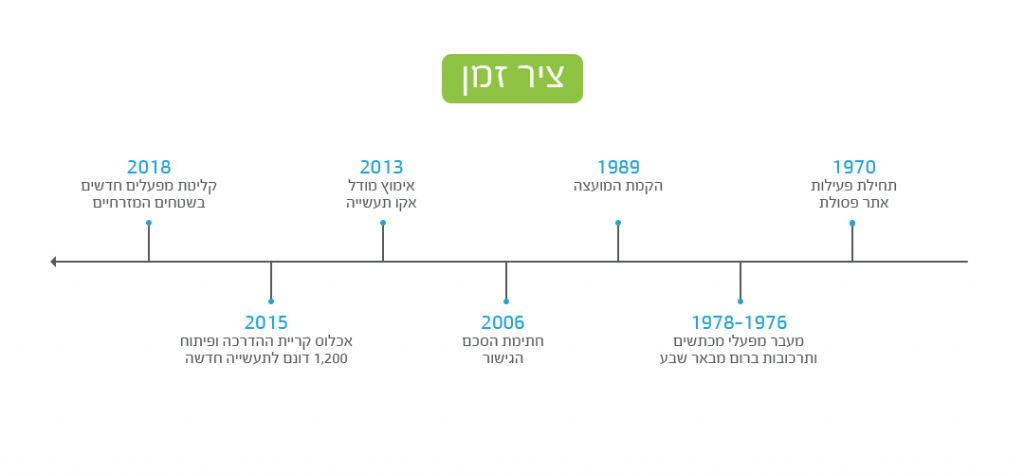 ציר זמן

1970
תחילת פעילות
אתר פסולת

1978-1976
מעבר מפעלי מכתשים
ותרכובות ברום מבאר שבע

1989
הקמת המועצה

2006
חתימת הסכם
הגישור

2013
אימוץ מודל
אקו תעשייה

2015
אכלוס קריית ההדרכה ופיתוח
1,200 דונם לתעשייה חדשה

2018
קליטת מפעלים חדשים
בשטחים המזרחיים